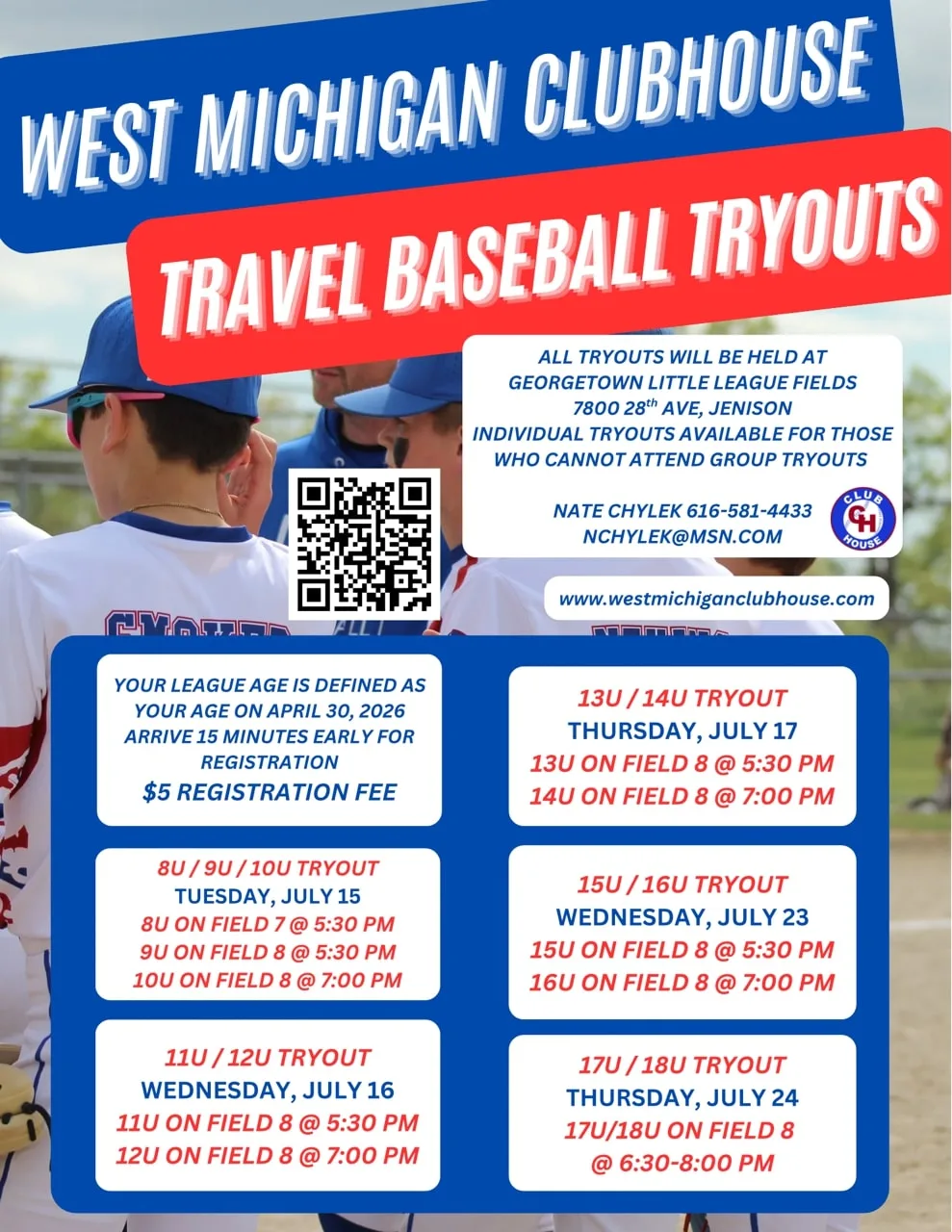 WEST MICHIGAN CLUBHOUSE

TRAVEL BASEBALL TRYOUTS

ALL TRYOUTS WILL BE HELD AT GEORGETOWN LITTLE LEAGUE FIELDS 7800 28$^{th}$ AVE, JENISON INDIVIDUAL TRYOUTS AVAILABLE FOR THOSE WHO CANNOT ATTEND GROUP TRYOUTS

NATE CHYLEK 616-581-4433
NCHYLEK@MSN.COM

CLUB CH HOUSE

www.westmichiganclubhouse.com

YOUR LEAGUE AGE IS DEFINED AS YOUR AGE ON APRIL 30, 2026
ARRIVE 15 MINUTES EARLY FOR REGISTRATION
$5 REGISTRATION FEE

8U / 9U / 10U TRYOUT
TUESDAY, JULY 15
8U ON FIELD 7 @ 5:30 PM
9U ON FIELD 8 @ 5:30 PM
10U ON FIELD 8 @ 7:00 PM

11U / 12U TRYOUT
WEDNESDAY, JULY 16
11U ON FIELD 8 @ 5:30 PM
12U ON FIELD 8 @ 7:00 PM

13U / 14U TRYOUT
THURSDAY, JULY 17
13U ON FIELD 8 @ 5:30 PM
14U ON FIELD 8 @ 7:00 PM

15U / 16U TRYOUT
WEDNESDAY, JULY 23
15U ON FIELD 8 @ 5:30 PM
16U ON FIELD 8 @ 7:00 PM

17U / 18U TRYOUT
THURSDAY, JULY 24
17U/18U ON FIELD 8
@ 6:30-8:00 PM